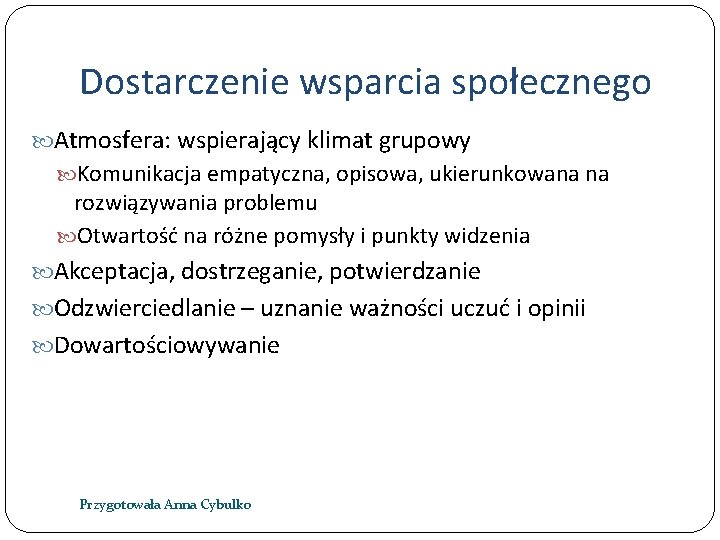 Dostarczenie wsparcia społecznego

Atmosfera: wspierający klimat grupowy

Komunikacja empatyczna, opisowa, ukierunkowana na rozwiązywania problemu

Otwartość na różne pomysły i punkty widzenia

Akceptacja, dostrzeganie, potwierdzanie

Odzwierciedlanie – uznanie ważności uczuć i opinii

Dowartościowywanie

Przygotowała Anna Cybulko